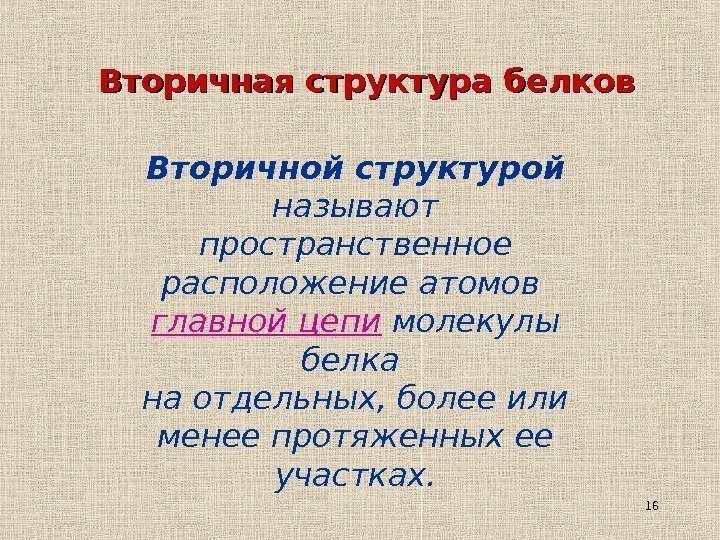 Вторичная структура белков

Вторичной структурой называют пространственное расположение атомов главной цепи молекулы белка на отдельных, более или менее протяженных ее участках.

16